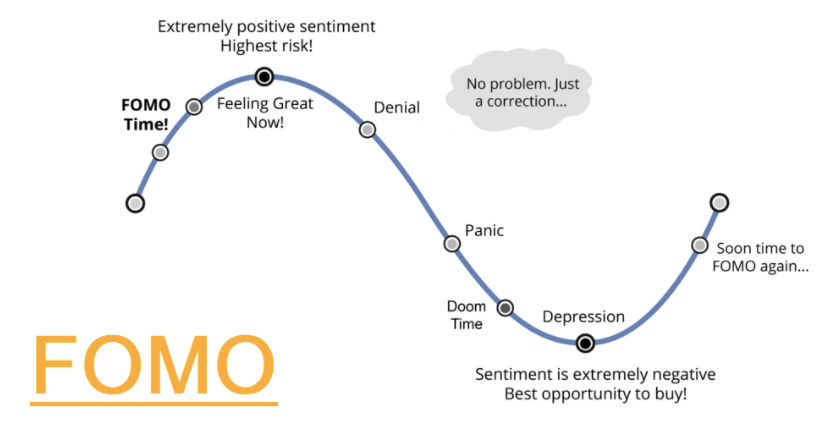 Extremely positive sentiment
Highest risk!

FOMO Time!

Feeling Great Now!

Denial

No problem. Just a correction...

Panic

Doom Time

Depression

Soon time to FOMO again...

Sentiment is extremely negative
Best opportunity to buy!

FOMO